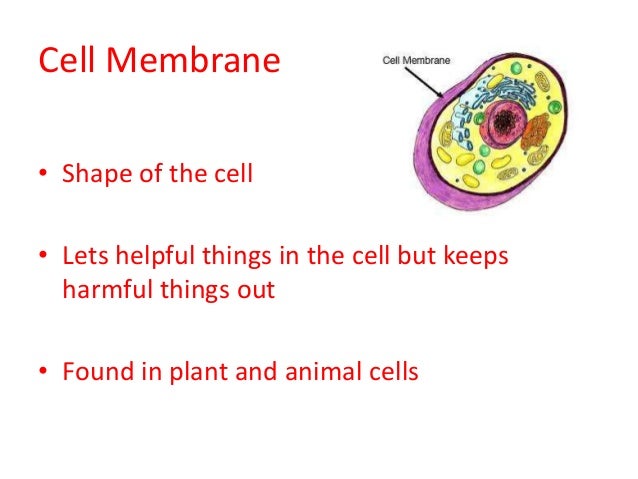 Cell Membrane

Cell Membrane

• Shape of the cell

• Lets helpful things in the cell but keeps harmful things out

• Found in plant and animal cells